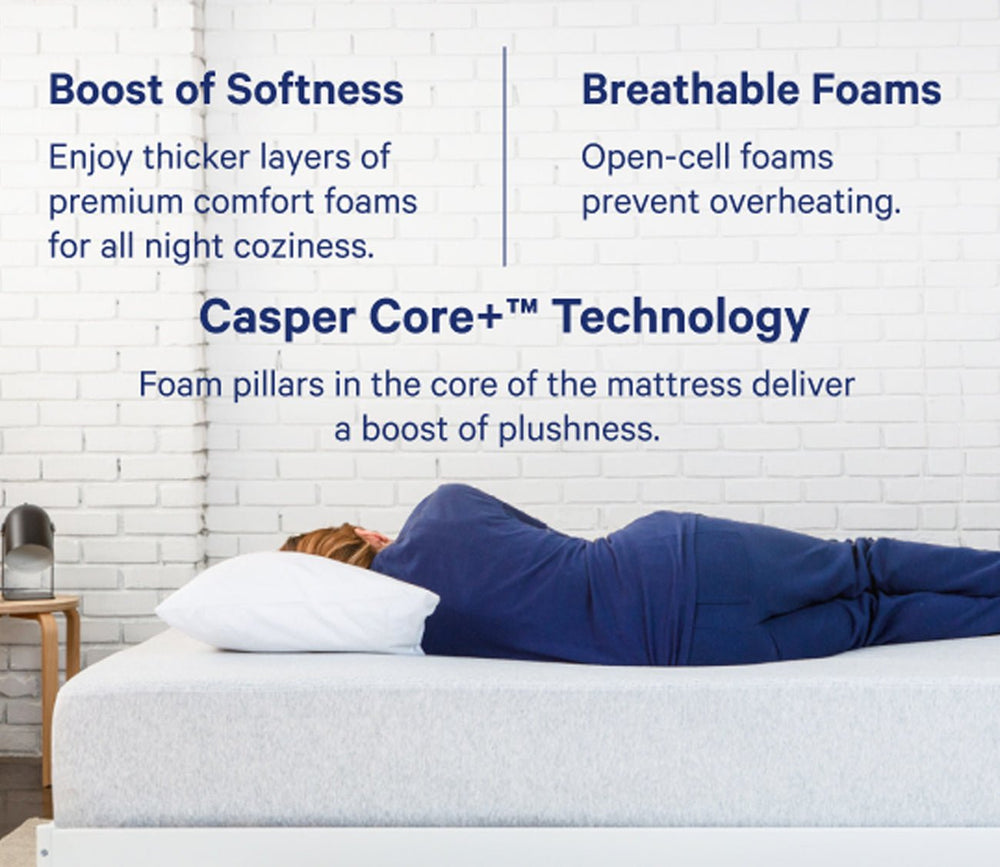 Boost of Softness

Enjoy thicker layers of premium comfort foams for all night coziness.

Breathable Foams

Open-cell foams prevent overheating.

Casper Core+™ Technology

Foam pillars in the core of the mattress deliver a boost of plushness.